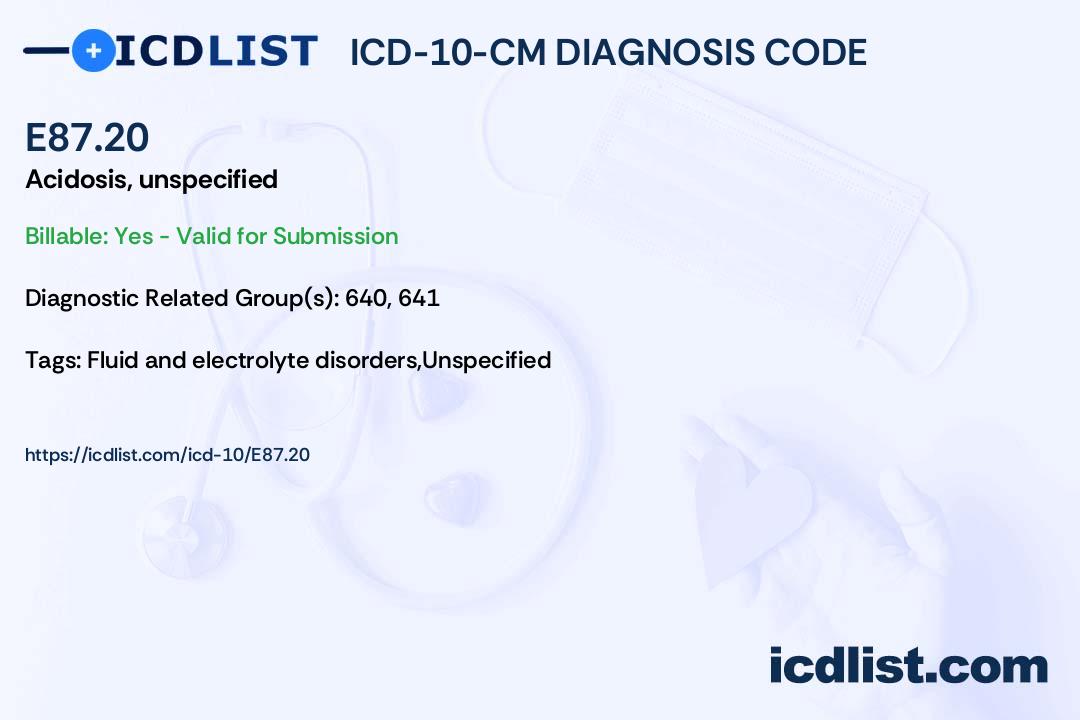 ICDLIST ICD-10-CM DIAGNOSIS CODE

E87.20

Acidosis, unspecified

Billable: Yes - Valid for Submission

Diagnostic Related Group(s): 640, 641

Tags: Fluid and electrolyte disorders,Unspecified

https://icdlist.com/icd-10/E87.20

icdlist.com